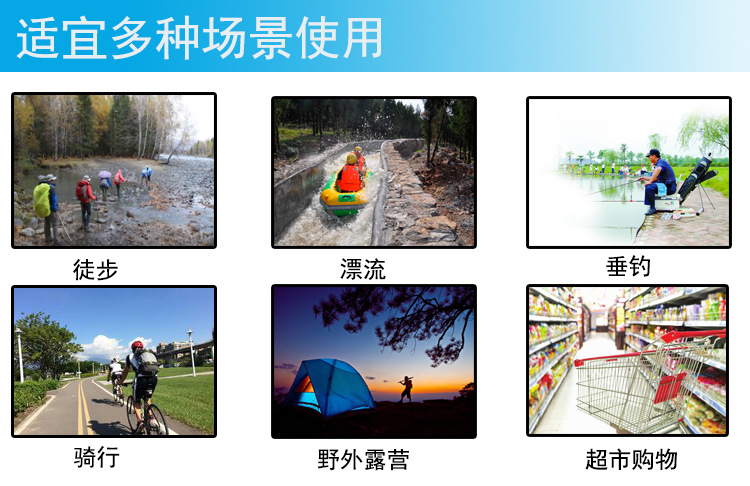 适宜多种场景使用

徒步

漂流

垂钓

骑行

野外露营

超市购物